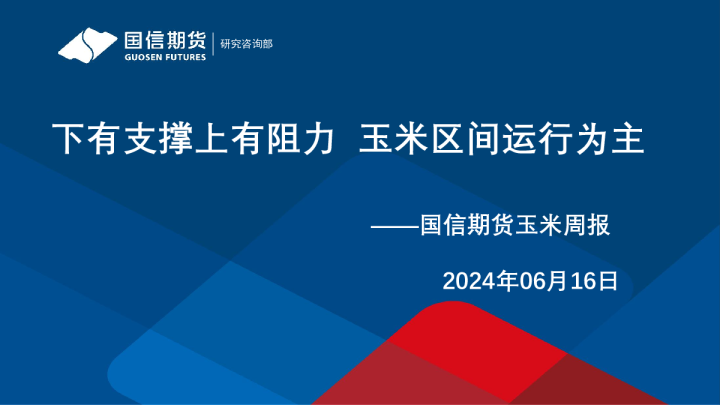 国信期货
GUOSEN FUTURES
研究咨询部

下有支撑上有阻力 玉米区间运行为主

——国信期货玉米周报

2024年06月16日